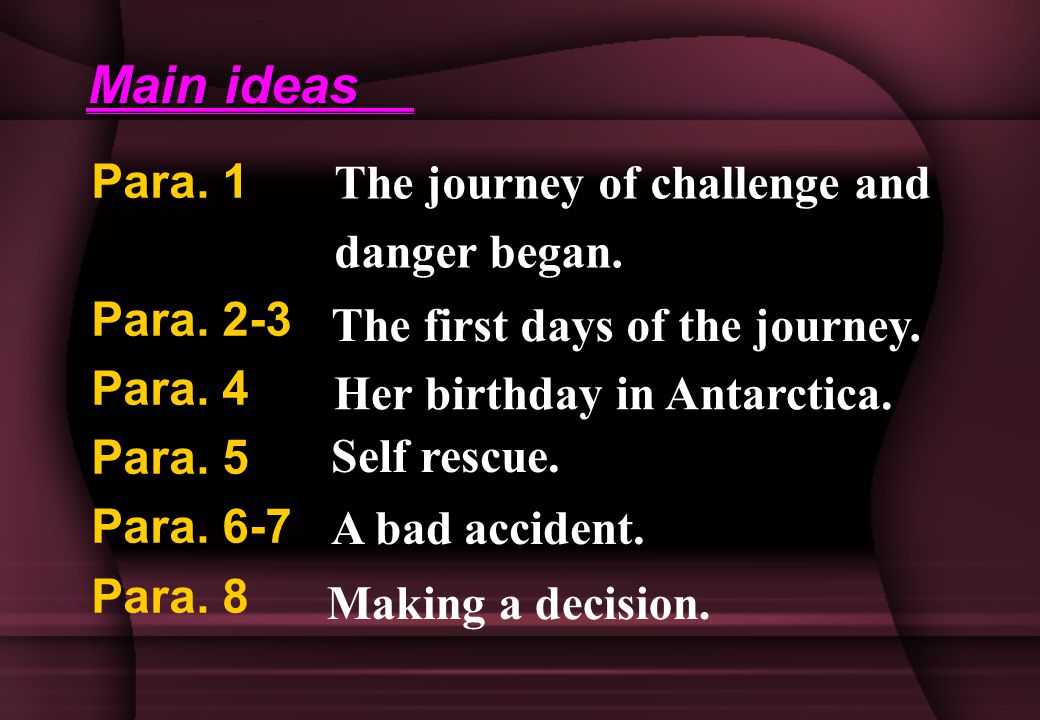 Main ideas

Para. 1 The journey of challenge and danger began.

Para. 2-3 The first days of the journey.

Para. 4 Her birthday in Antarctica.

Para. 5 Self rescue.

Para. 6-7 A bad accident.

Para. 8 Making a decision.